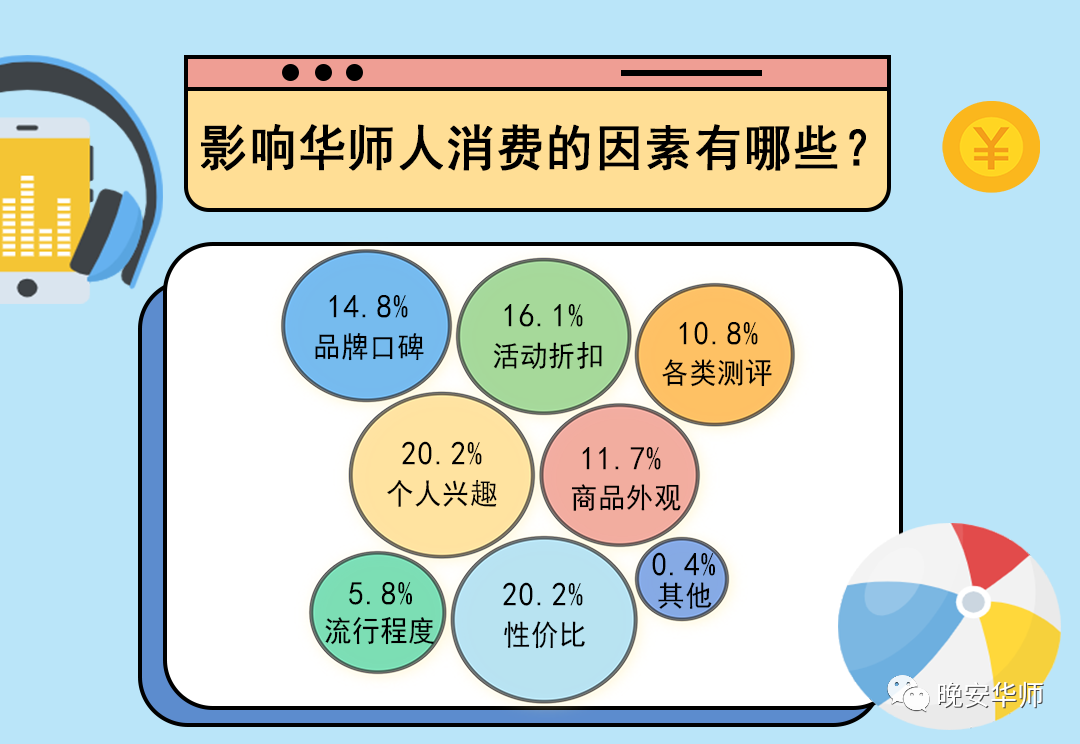 影响华师人消费的因素有哪些？

14.8%
品牌口碑

16.1%
活动折扣

10.8%
各类测评

20.2%
个人兴趣

11.7%
商品外观

5.8%
流行程度

20.2%
性价比

0.4%
其他

¥

晚安华师